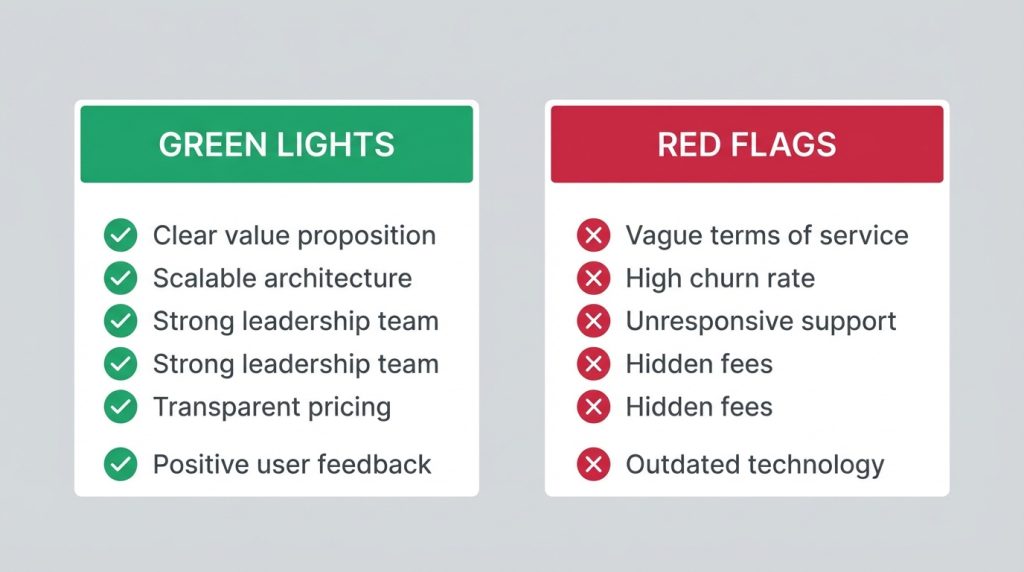 GREEN LIGHTS

Clear value proposition
Scalable architecture
Strong leadership team
Strong leadership team
Transparent pricing
Positive user feedback

RED FLAGS

Vague terms of service
High churn rate
Unresponsive support
Hidden fees
Hidden fees
Outdated technology